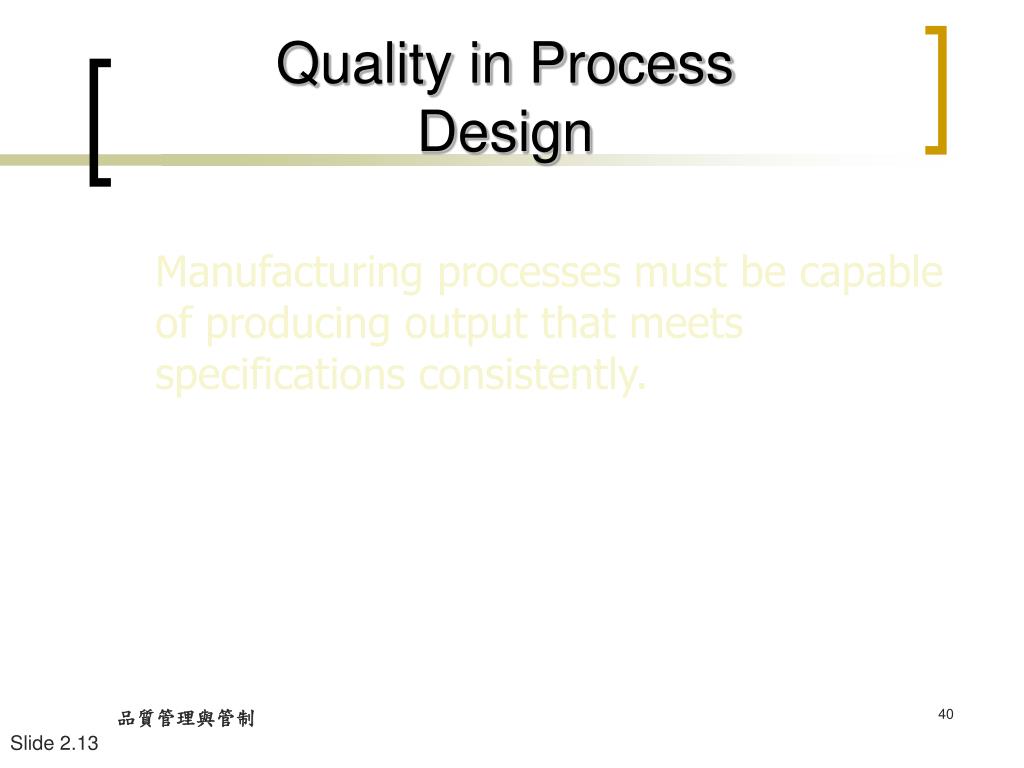 Quality in Process Design

Manufacturing processes must be capable of producing output that meets specifications consistently.

品質管理與管制

40

Slide 2.13